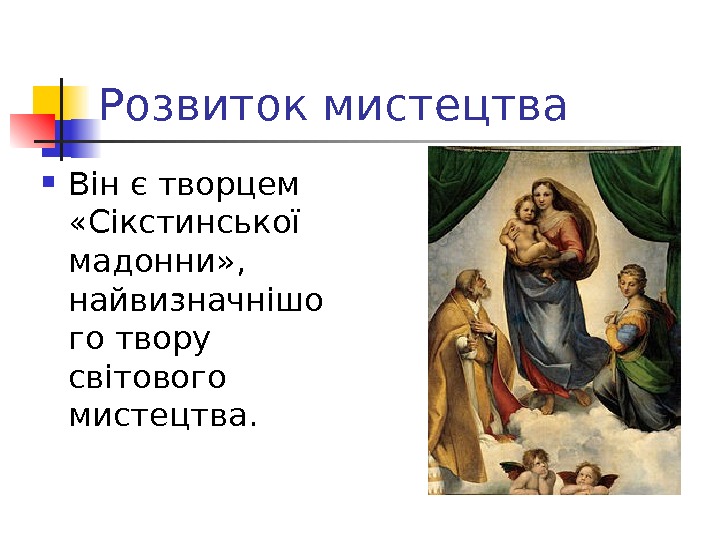 Розвиток мистецтва

Він є творцем «Сікстинської мадонни», найвизначнішого твору світового мистецтва.